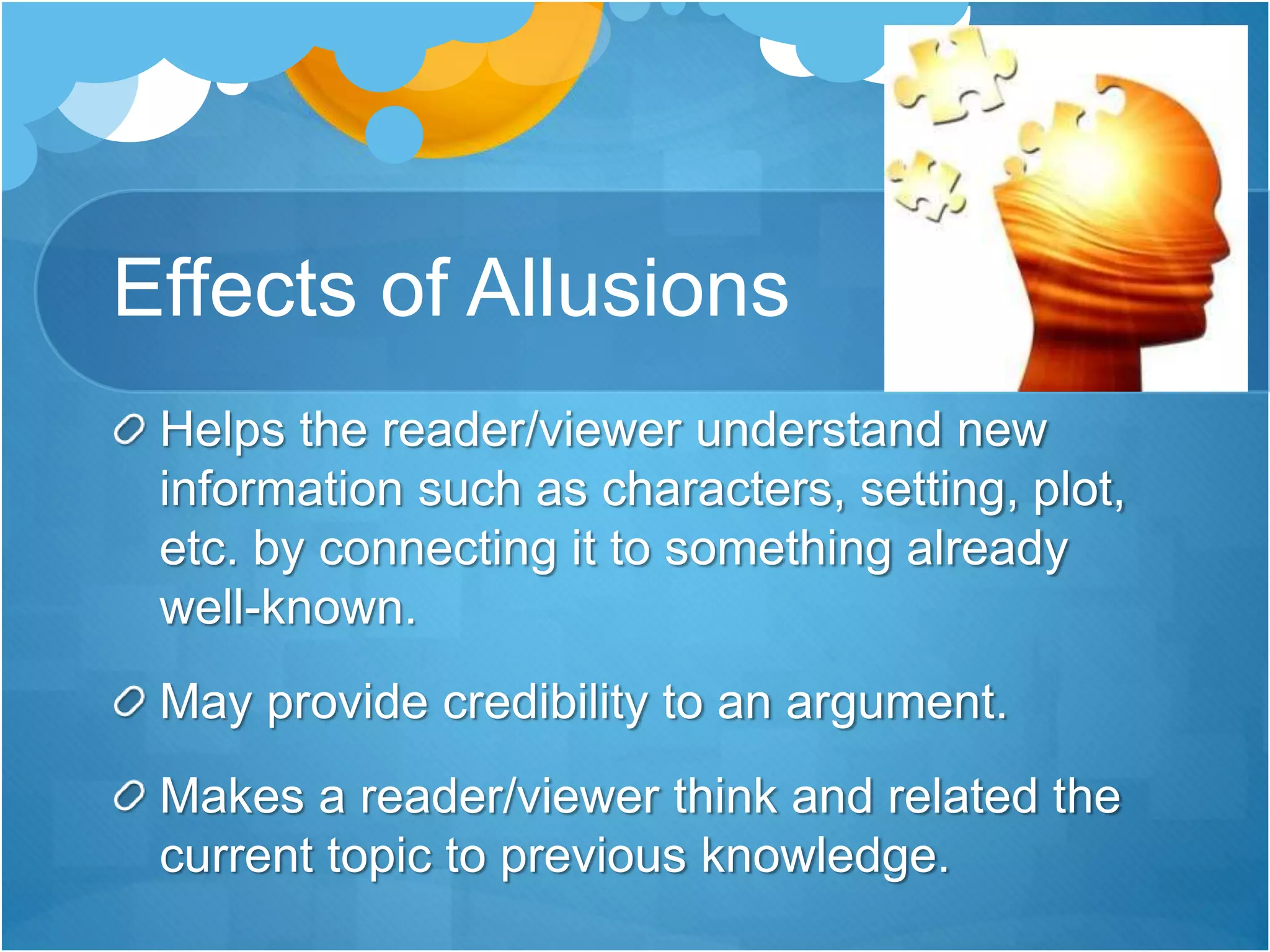 Effects of Allusions

Helps the reader/viewer understand new information such as characters, setting, plot, etc. by connecting it to something already well-known.

May provide credibility to an argument.

Makes a reader/viewer think and related the current topic to previous knowledge.